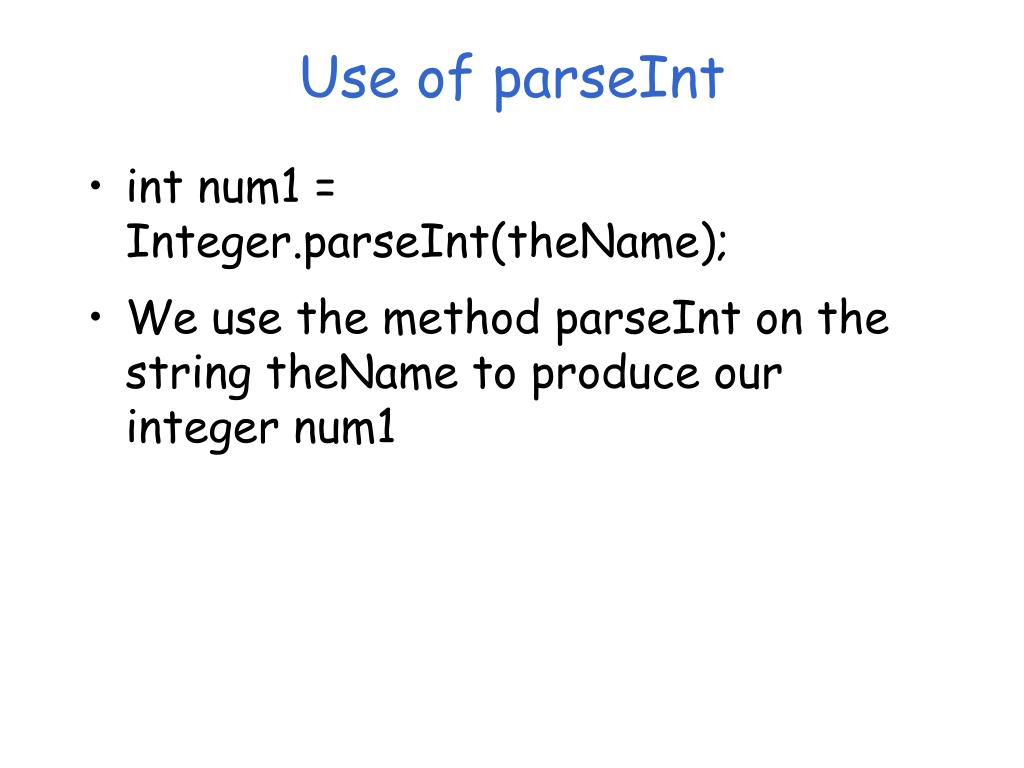 Use of parseInt

• int num1 = Integer.parseInt(theName);

• We use the method parseInt on the string theName to produce our integer num1